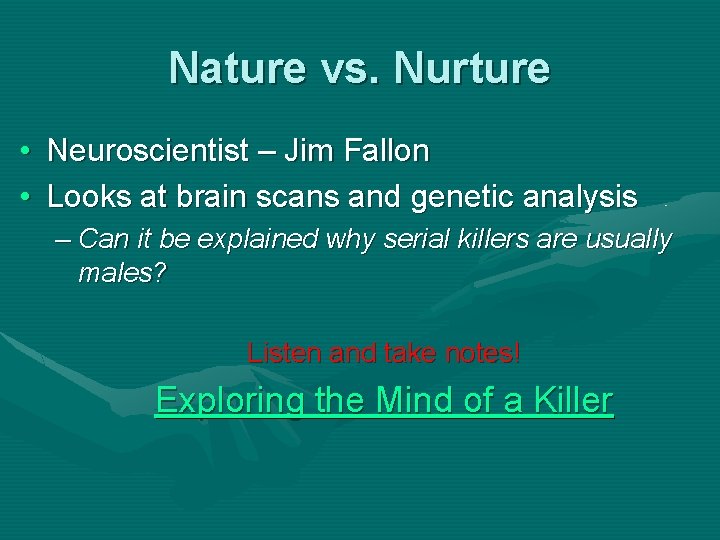 Nature vs. Nurture

• Neuroscientist – Jim Fallon
• Looks at brain scans and genetic analysis
– Can it be explained why serial killers are usually males?

Listen and take notes!

Exploring the Mind of a Killer